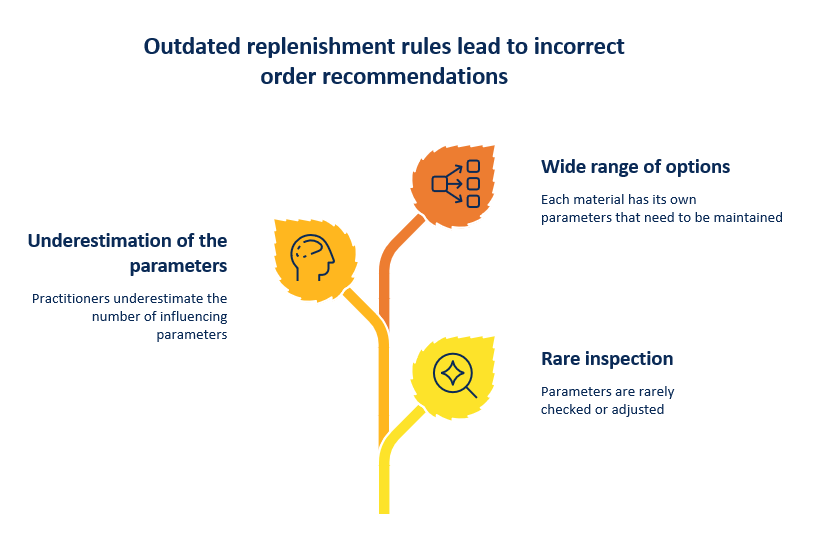 Outdated replenishment rules lead to incorrect order recommendations

Wide range of options

Each material has its own parameters that need to be maintained

Underestimation of the parameters

Practitioners underestimate the number of influencing parameters

Rare inspection

Parameters are rarely checked or adjusted